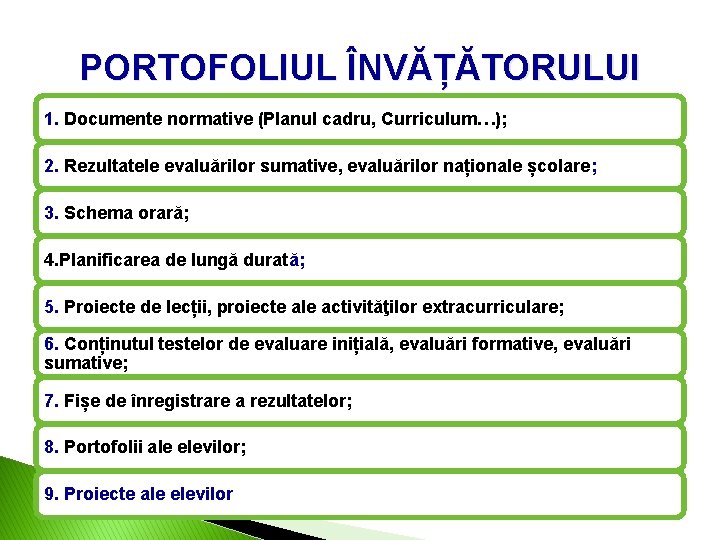 PORTOFOLIUL ÎNVĂȚĂTORULUI

1. Documente normative (Planul cadru, Curriculum…);

2. Rezultatele evaluărilor sumative, evaluărilor naționale școlare;

3. Schema orară;

4.Planificarea de lungă durată;

5. Proiecte de lecții, proiecte ale activităţilor extracurriculare;

6. Conținutul testelor de evaluare inițială, evaluări formative, evaluări sumative;

7. Fișe de înregistrare a rezultatelor;

8. Portofolii ale elevilor;

9. Proiecte ale elevilor